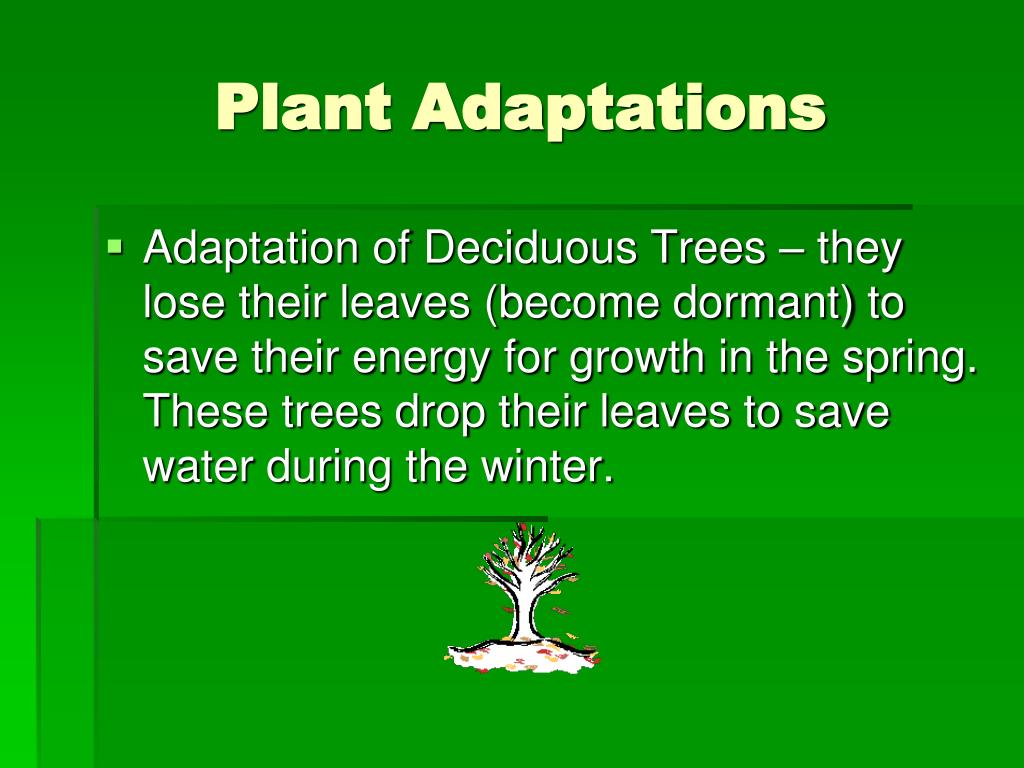 Plant Adaptations

• Adaptation of Deciduous Trees – they lose their leaves (become dormant) to save their energy for growth in the spring. These trees drop their leaves to save water during the winter.